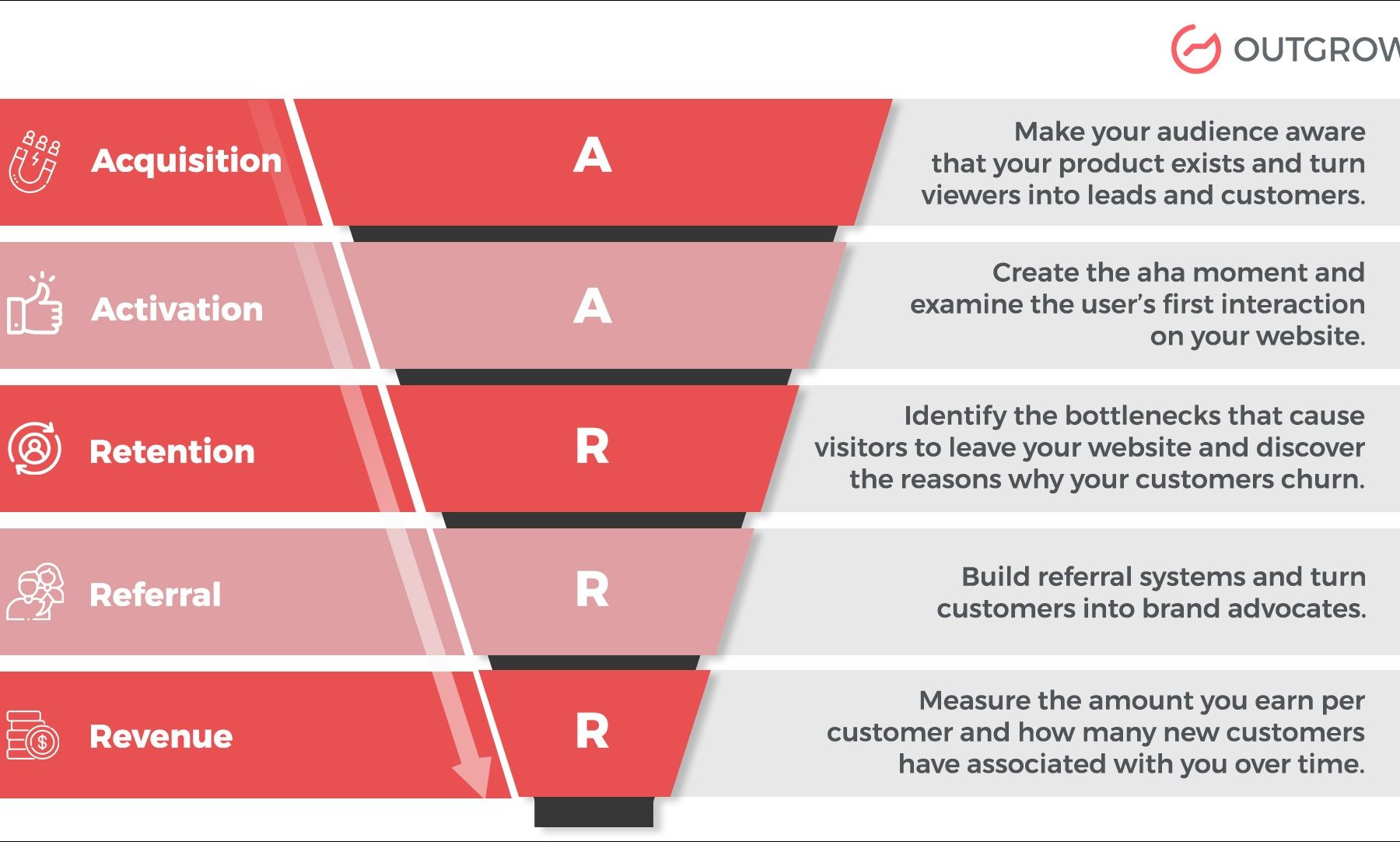 OUTGROW

Acquisition

A

Make your audience aware that your product exists and turn viewers into leads and customers.

Activation

A

Create the aha moment and examine the user's first interaction on your website.

Retention

R

Identify the bottlenecks that cause visitors to leave your website and discover the reasons why your customers churn.

Referral

R

Build referral systems and turn customers into brand advocates.

Revenue

R

Measure the amount you earn per customer and how many new customers have associated with you over time.